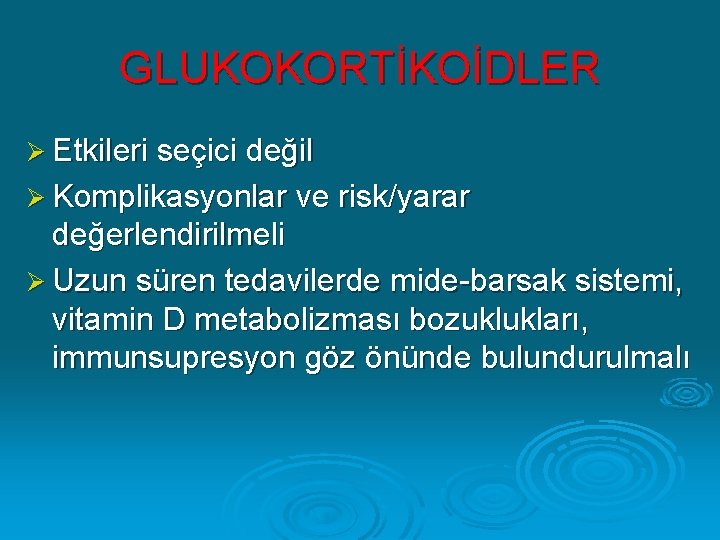 GLUKOKORTİKOİDLER

➢ Etkileri seçici değil

➢ Komplikasyonlar ve risk/yarar değerlendirilmeli

➢ Uzun süren tedavilerde mide-barsak sistemi, vitamin D metabolizması bozuklukları, immunsupresyon göz önünde bulundurulmalı